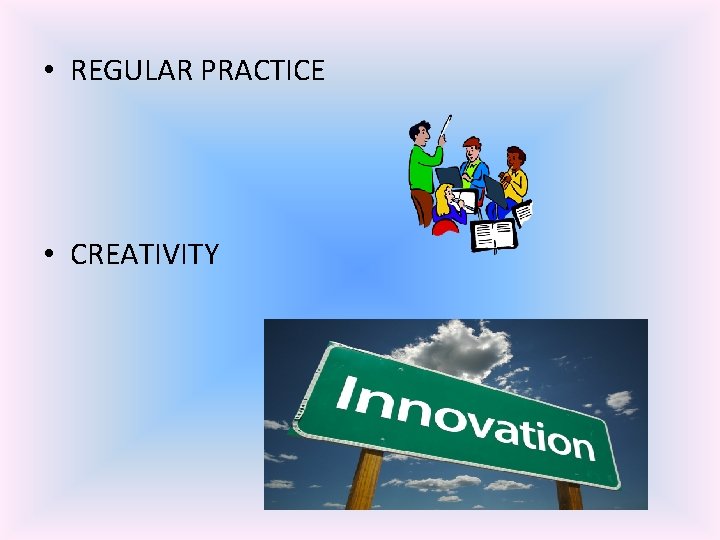 • REGULAR PRACTICE

• CREATIVITY

Innovation